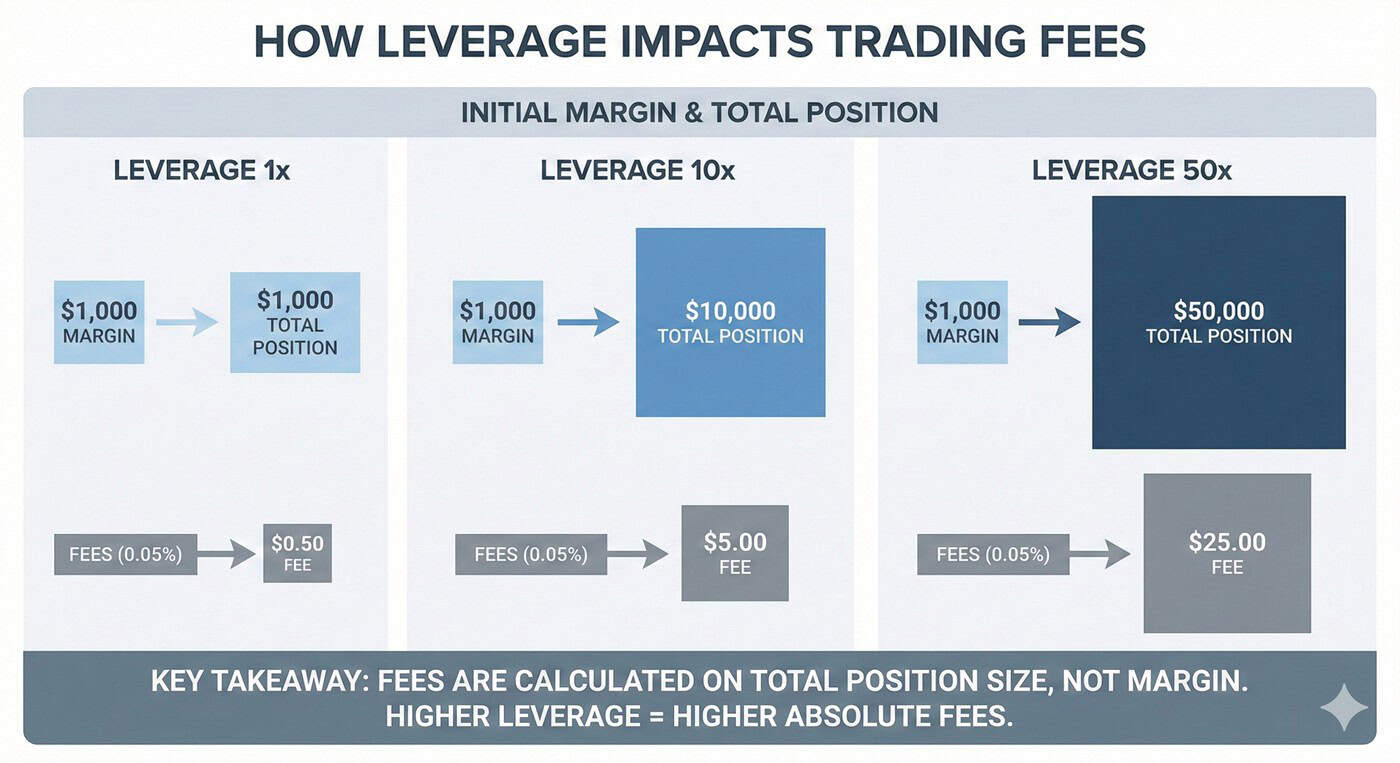 HOW LEVERAGE IMPACTS TRADING FEES

INITIAL MARGIN & TOTAL POSITION

LEVERAGE 1x

$1,000 MARGIN

$1,000 TOTAL POSITION

FEES (0.05%)

$0.50 FEE

LEVERAGE 10x

$1,000 MARGIN

$10,000 TOTAL POSITION

FEES (0.05%)

$5.00 FEE

LEVERAGE 50x

$1,000 MARGIN

$50,000 TOTAL POSITION

FEES (0.05%)

$25.00 FEE

KEY TAKEAWAY: FEES ARE CALCULATED ON TOTAL POSITION SIZE, NOT MARGIN. HIGHER LEVERAGE = HIGHER ABSOLUTE FEES.